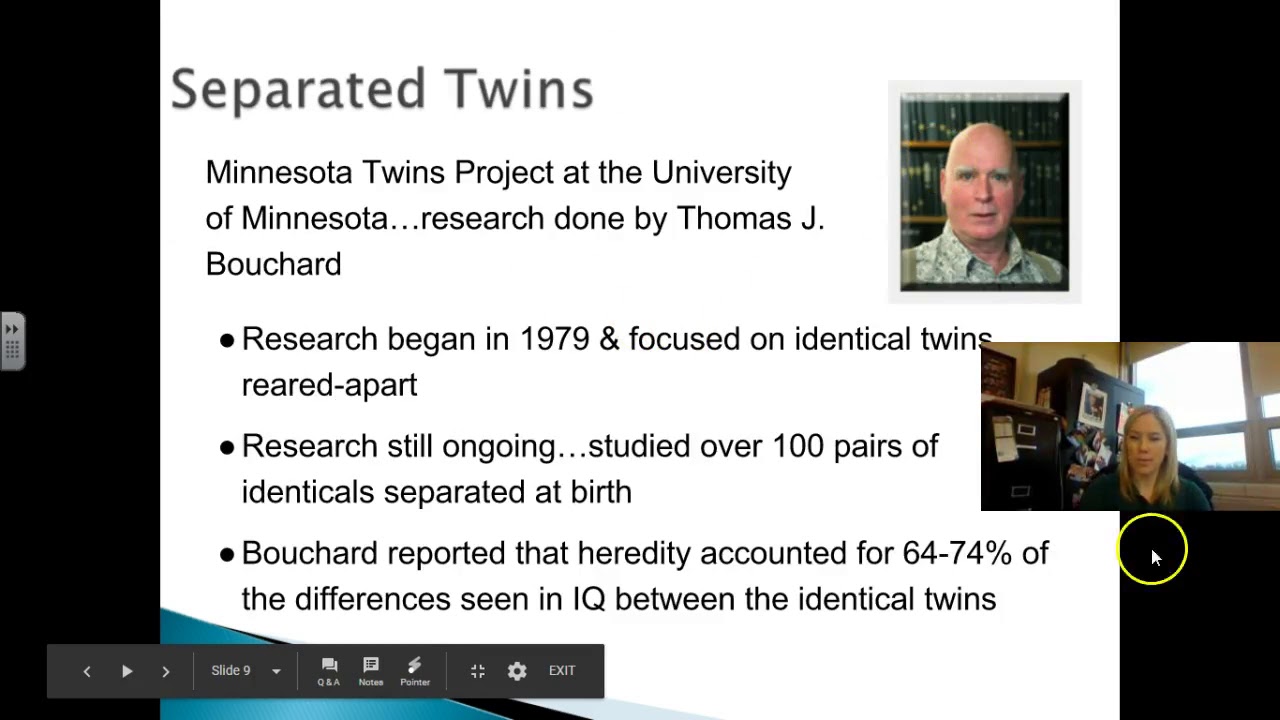 Separated Twins

Minnesota Twins Project at the University of Minnesota…research done by Thomas J. Bouchard

● Research began in 1979 & focused on identical twins reared-apart

● Research still ongoing…studied over 100 pairs of identicals separated at birth

● Bouchard reported that heredity accounted for 64-74% of the differences seen in IQ between the identical twins

Slide 9
Q & A
Notes
Pointer
EXIT